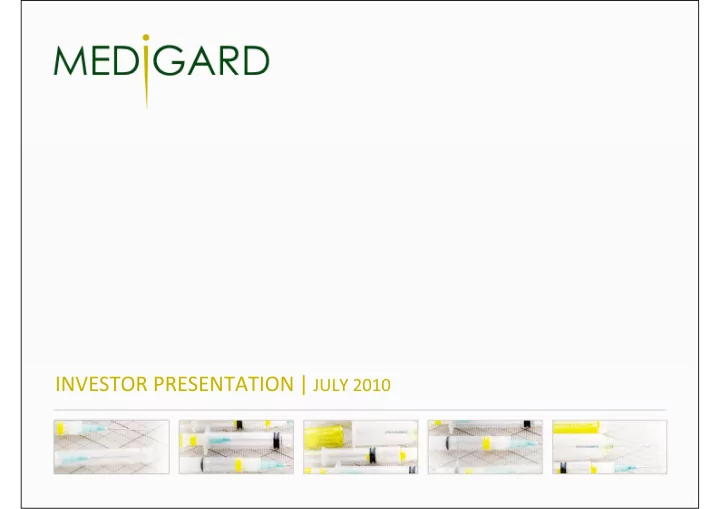 MEDIGARD

INVESTOR PRESENTATION | JULY 2010